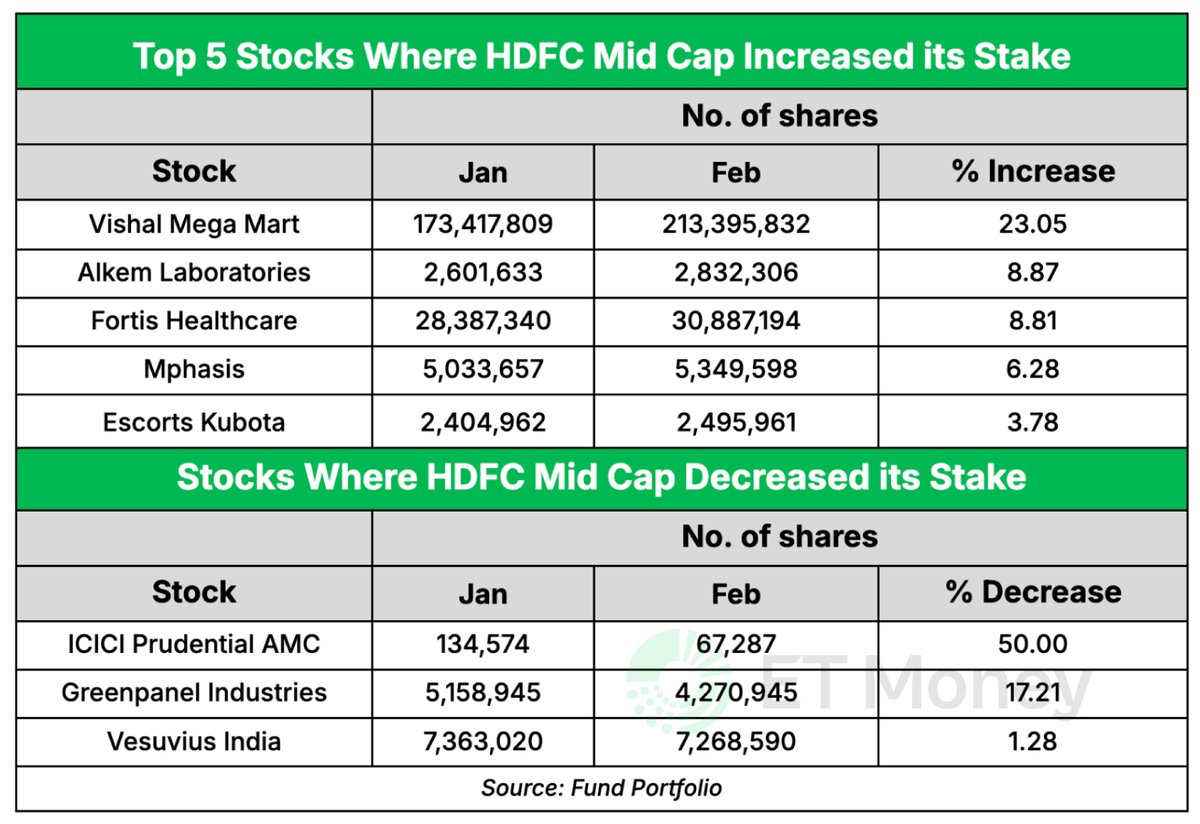 Top 5 Stocks Where HDFC Mid Cap Increased its Stake

| | No. of shares | | |
|---|---|---|---|
| Stock | Jan | Feb | % Increase |
| Vishal Mega Mart | 173,417,809 | 213,395,832 | 23.05 |
| Alkem Laboratories | 2,601,633 | 2,832,306 | 8.87 |
| Fortis Healthcare | 28,387,340 | 30,887,194 | 8.81 |
| Mphasis | 5,033,657 | 5,349,598 | 6.28 |
| Escorts Kubota | 2,404,962 | 2,495,961 | 3.78 |

Stocks Where HDFC Mid Cap Decreased its Stake

| | No. of shares | | |
|---|---|---|---|
| Stock | Jan | Feb | % Decrease |
| ICICI Prudential AMC | 134,574 | 67,287 | 50.00 |
| Greenpanel Industries | 5,158,945 | 4,270,945 | 17.21 |
| Vesuvius India | 7,363,020 | 7,268,590 | 1.28 |

Source: Fund Portfolio

ET Money